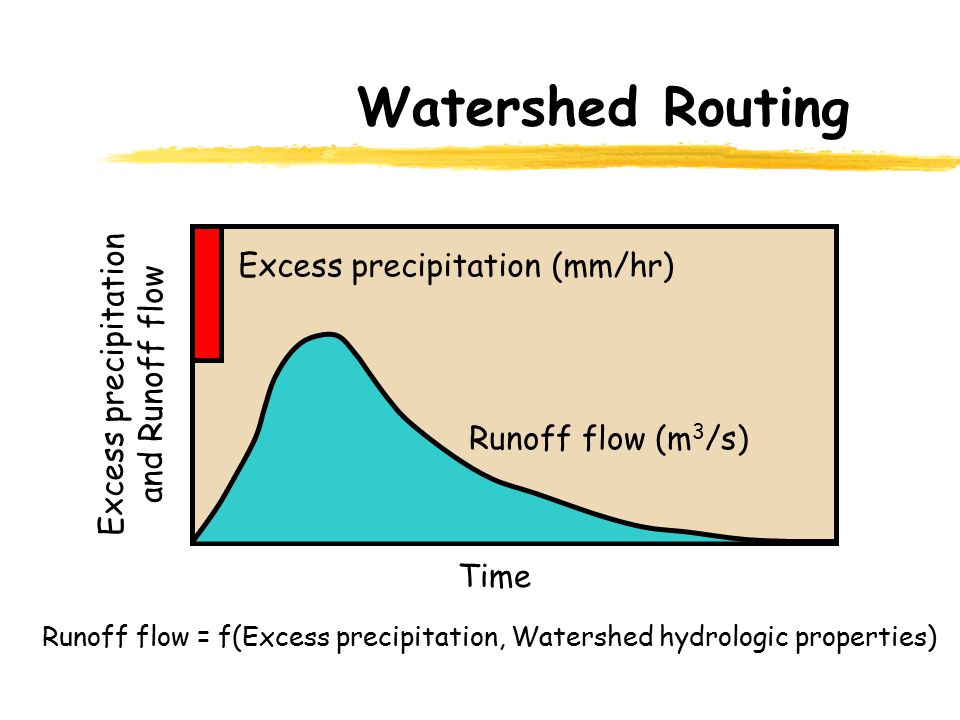 Watershed Routing

Excess precipitation and Runoff flow

Excess precipitation (mm/hr)

Runoff flow ($m^3/s$)

Time

Runoff flow = f(Excess precipitation, Watershed hydrologic properties)